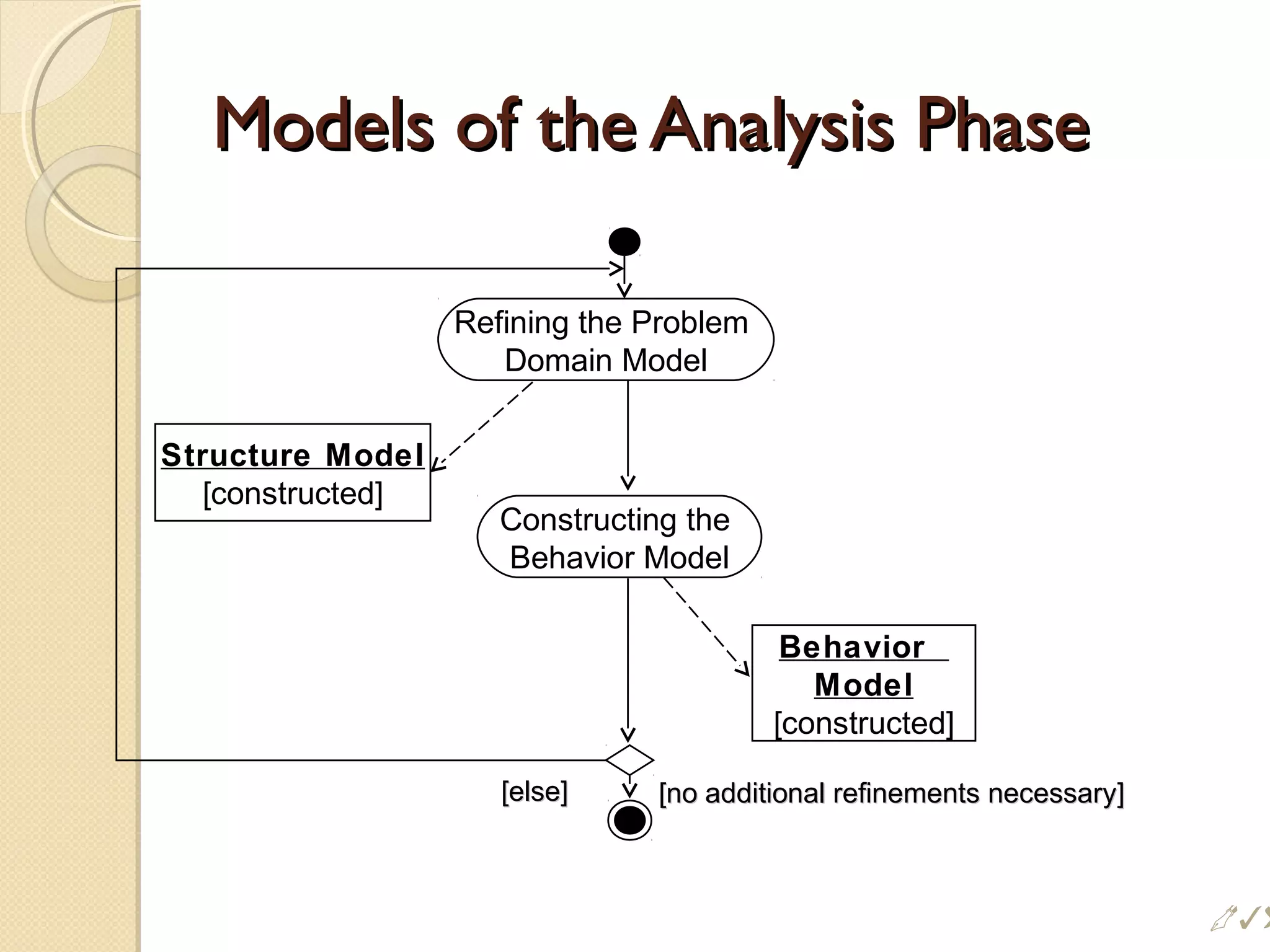 Models of the Analysis Phase

Refining the Problem Domain Model

Structure Model
[constructed]

Constructing the Behavior Model

Behavior Model
[constructed]

[else]

[no additional refinements necessary]